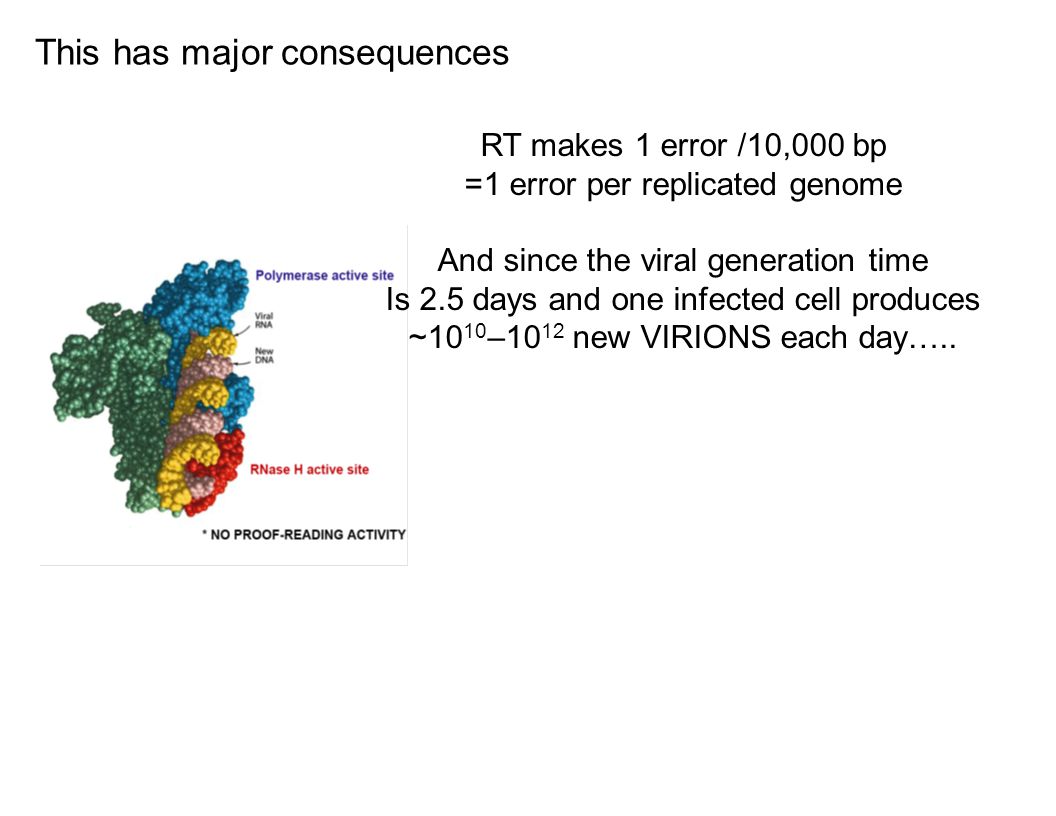 This has major consequences

RT makes 1 error /10,000 bp
=1 error per replicated genome

And since the viral generation time
Is 2.5 days and one infected cell produces
~$10^{10}$–$10^{12}$ new VIRIONS each day…..

Polymerase active site
Viral RNA
New DNA
RNase H active site
* NO PROOF-READING ACTIVITY